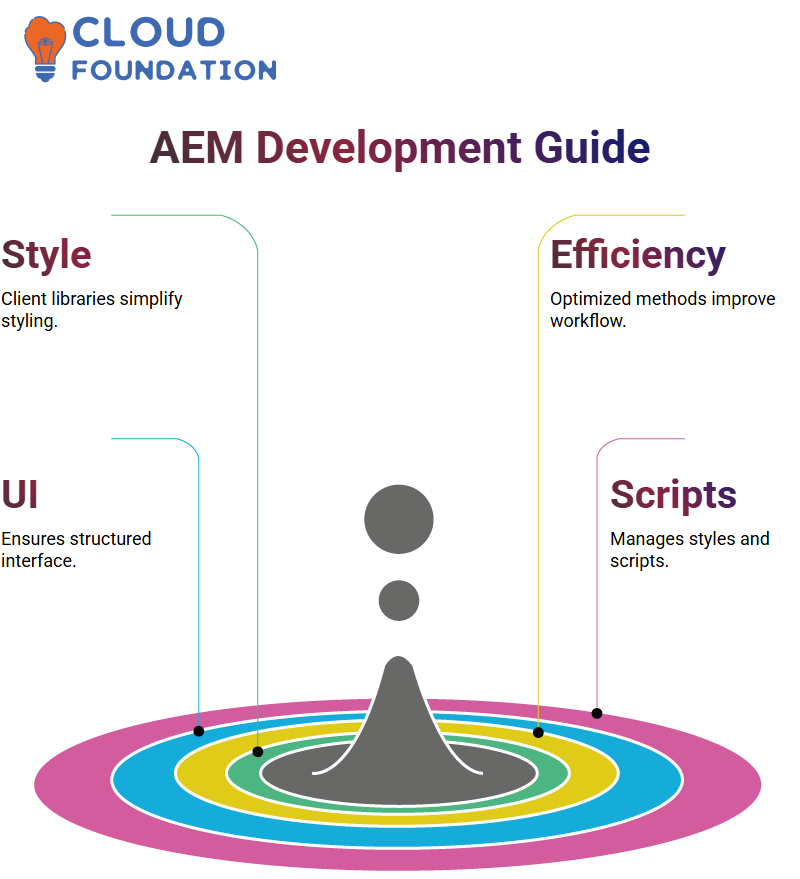 CLOUD FOUNDATION

AEM Development Guide

Style

Client libraries simplify styling.

Efficiency

Optimized methods improve workflow.

UI

Ensures structured interface.

Scripts

Manages styles and scripts.